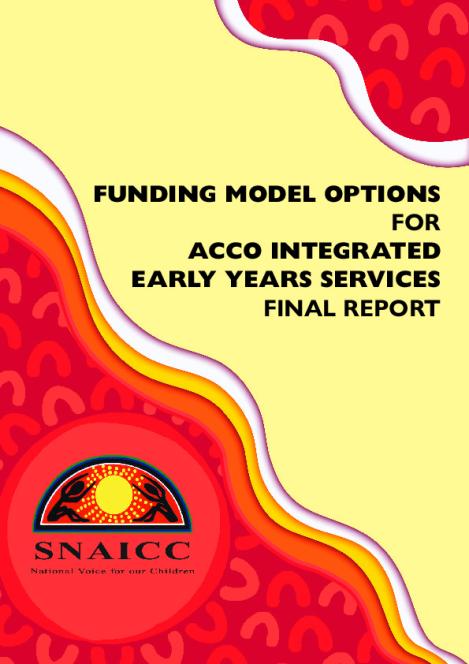 FUNDING MODEL OPTIONS
FOR
ACCO INTEGRATED
EARLY YEARS SERVICES
FINAL REPORT

SNAICC
National Voice for our Children